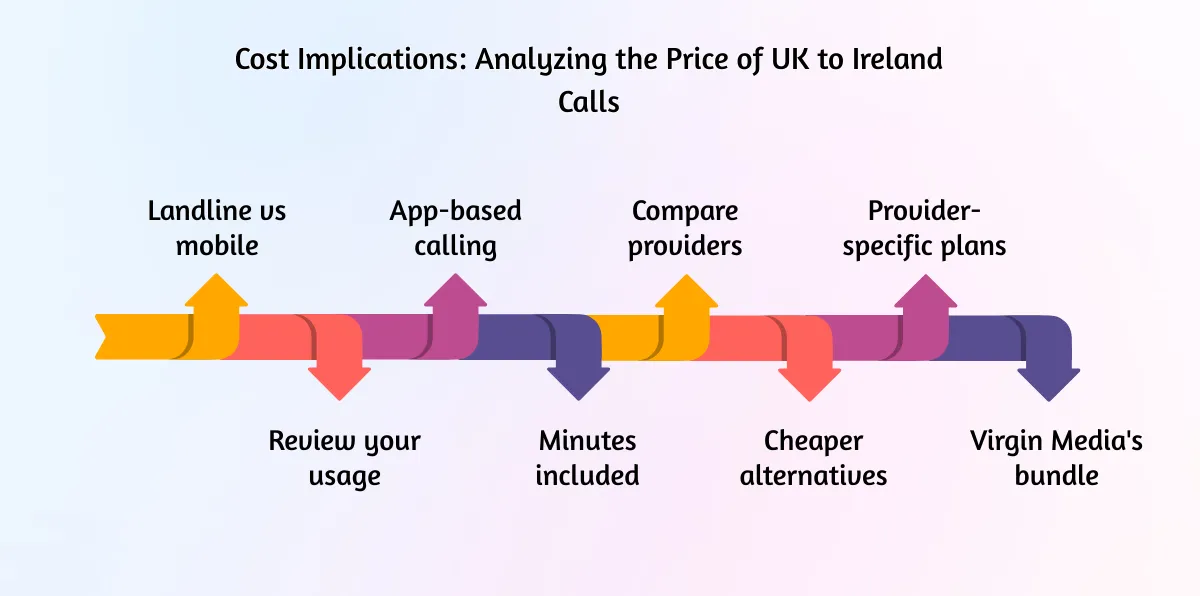 Cost Implications: Analyzing the Price of UK to Ireland Calls

Landline vs mobile

Review your usage

App-based calling

Minutes included

Compare providers

Cheaper alternatives

Provider-specific plans

Virgin Media's bundle